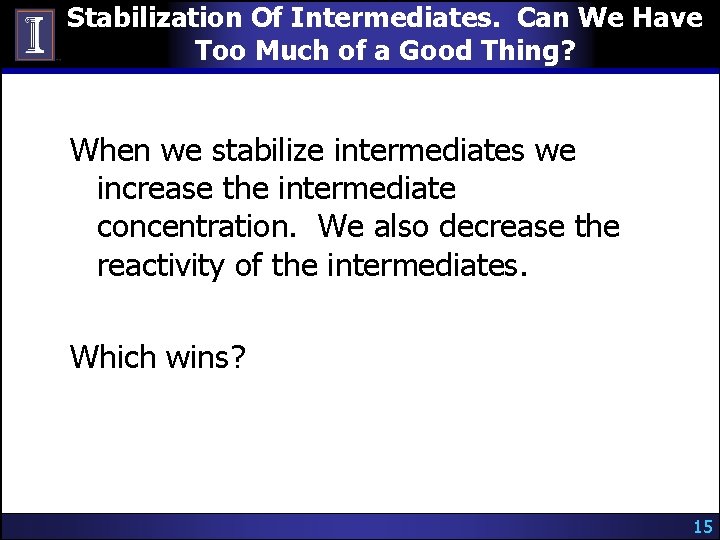 I

Stabilization Of Intermediates. Can We Have Too Much of a Good Thing?

When we stabilize intermediates we increase the intermediate concentration. We also decrease the reactivity of the intermediates.

Which wins?

15